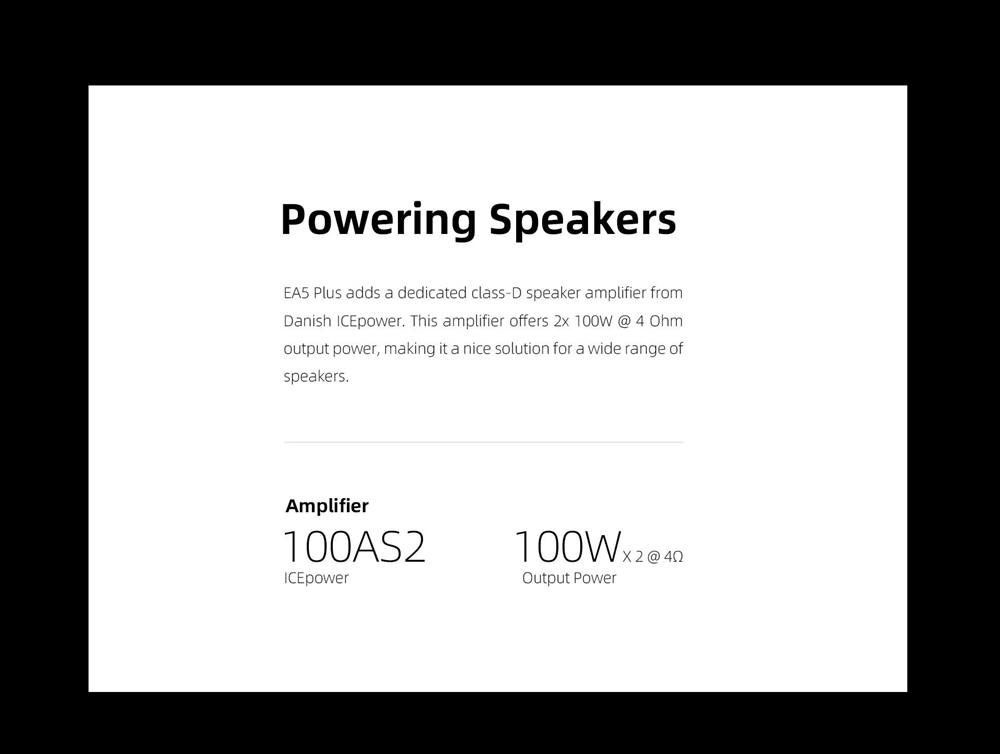 Powering Speakers

EA5 Plus adds a dedicated class-D speaker amplifier from Danish ICEpower. This amplifier offers 2x 100W @ 4 Ohm output power, making it a nice solution for a wide range of speakers.

Amplifier

100AS2
ICEpower

100W X 2 @ 4Ω
Output Power